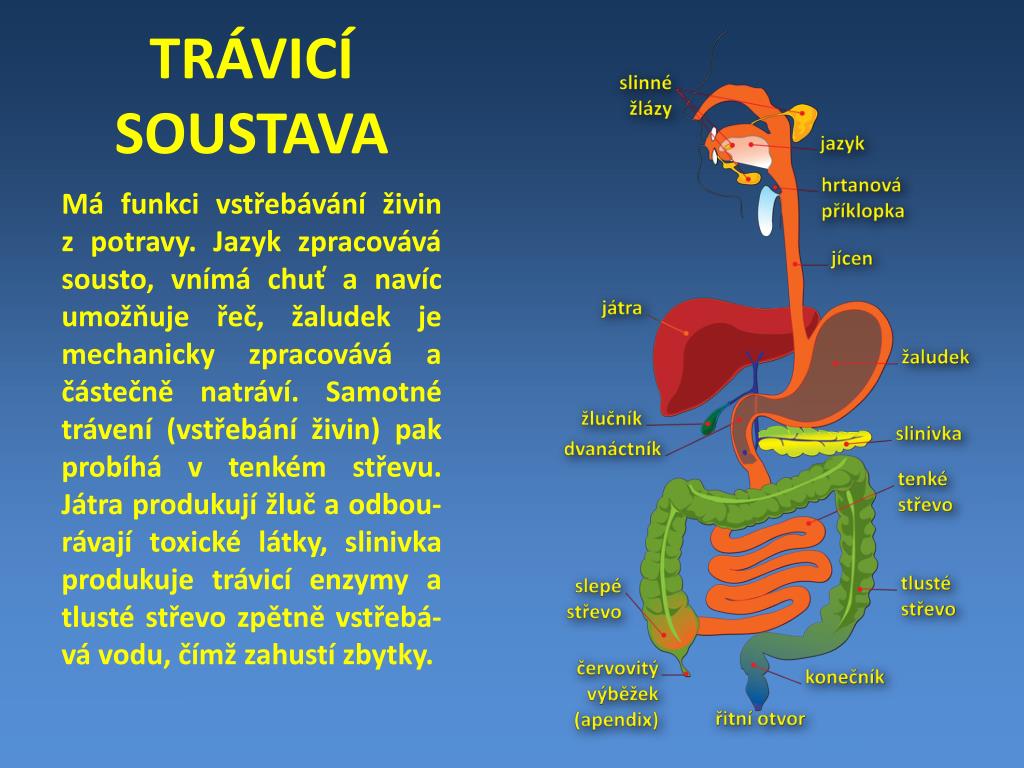 TRÁVICÍ SOUSTAVA

Má funkci vstřebávání živin z potravy. Jazyk zpracovává sousto, vnímá chuť a navíc umožňuje řeč, žaludek je mechanicky zpracovává a částečně natráví. Samotné trávení (vstřebání živin) pak probíhá v tenkém střevu. Játra produkují žluč a odbourávají toxické látky, slinivka produkuje trávicí enzymy a tlusté střevo zpětně vstřebává vodu, čímž zahustí zbytky.

slinné
žlázy

jazyk

hrtanová
příklopka

jícen

játra

žaludek

žlučník

dvanáctník

slinivka

tenké
střevo

slepé
střevo

tlusté
střevo

červovitý
výběžek
(apendix)

konečník

řitní otvor